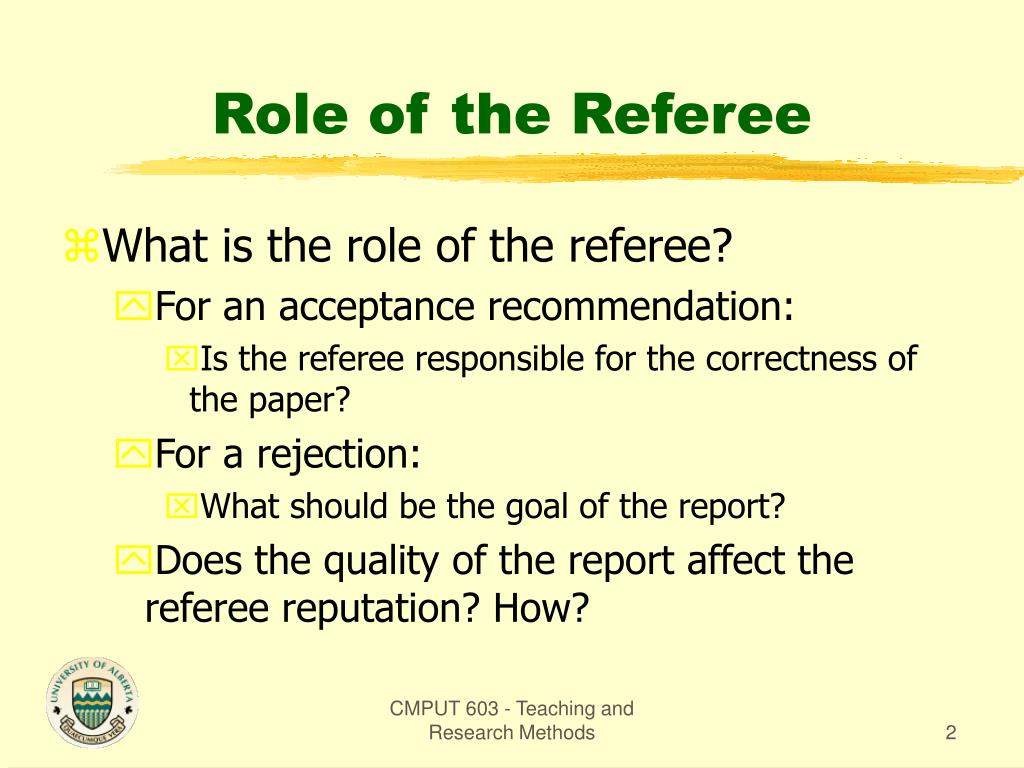 Role of the Referee

What is the role of the referee?

For an acceptance recommendation:

Is the referee responsible for the correctness of the paper?

For a rejection:

What should be the goal of the report?

Does the quality of the report affect the referee reputation? How?

UNIVERSITY OF ALBERTA
QUAECUMQUE VERA

CMPUT 603 - Teaching and Research Methods

2